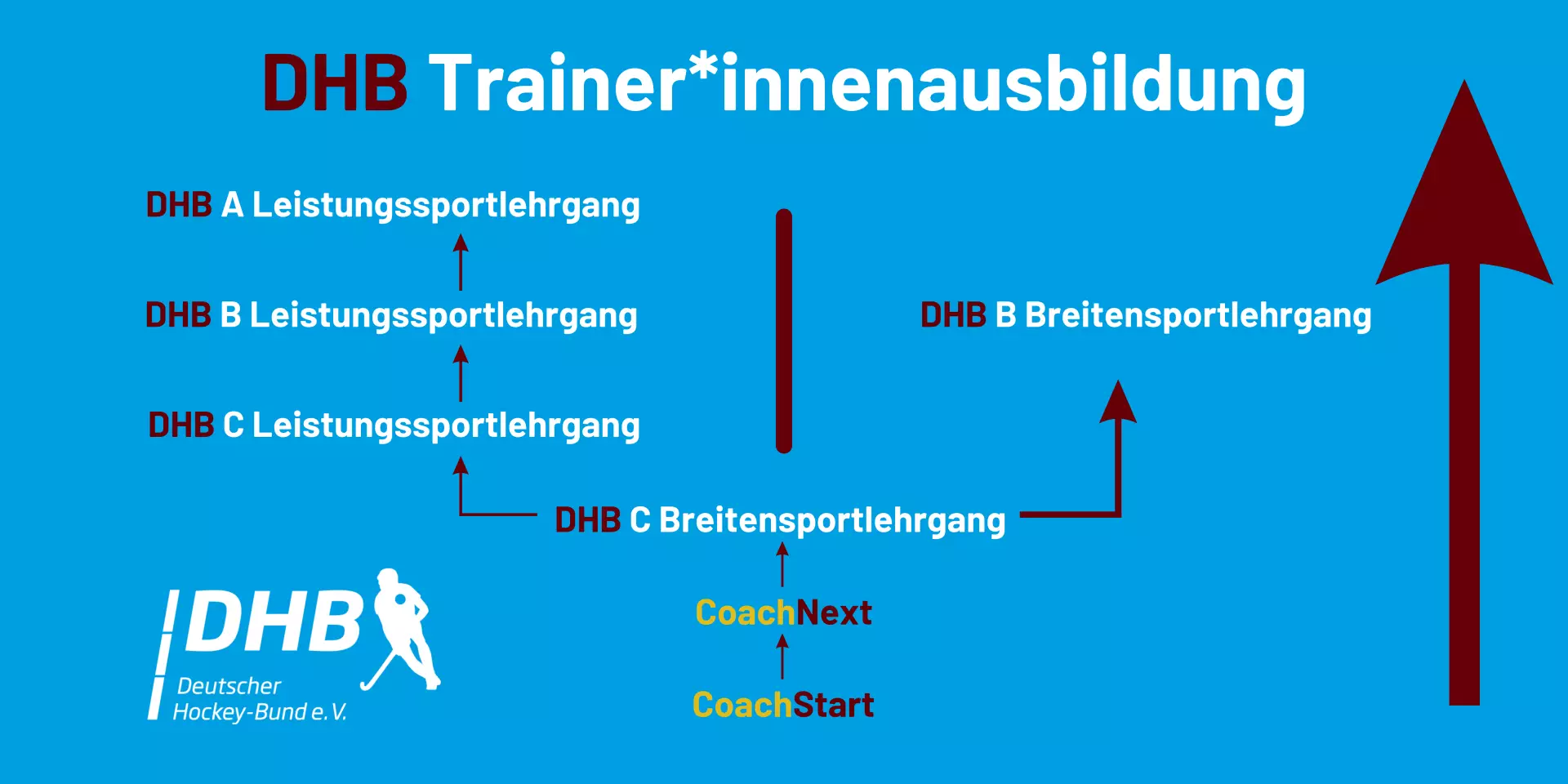 DHB Trainer*innenausbildung

DHB A Leistungssportlehrgang

DHB B Leistungssportlehrgang

DHB C Leistungssportlehrgang

DHB B Breitensportlehrgang

DHB C Breitensportlehrgang

CoachNext

CoachStart

DHB
Deutscher
Hockey-Bund e.V.